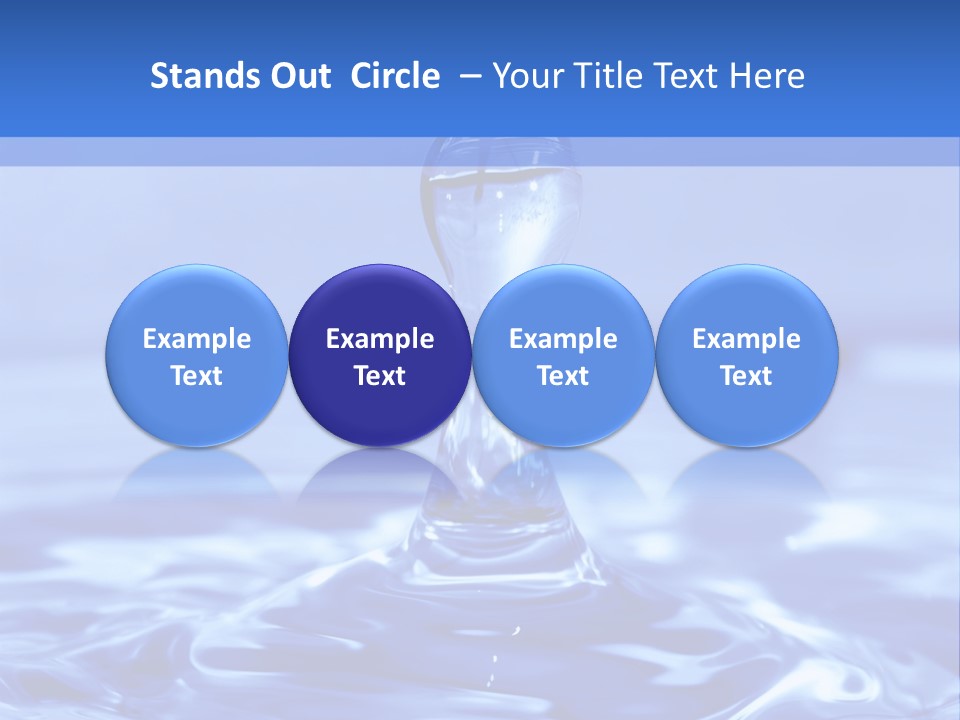 Stands Out Circle – Your Title Text Here

Example Text

Example Text

Example Text

Example Text